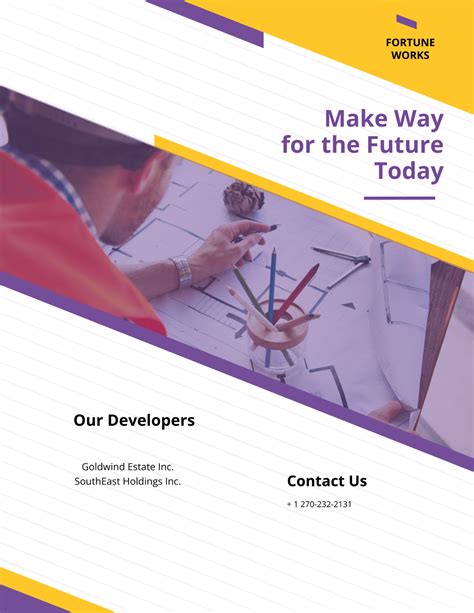 FORTUNE WORKS

Make Way for the Future Today

Our Developers

Goldwind Estate Inc.
SouthEast Holdings Inc.

Contact Us

+ 1 270-232-2131